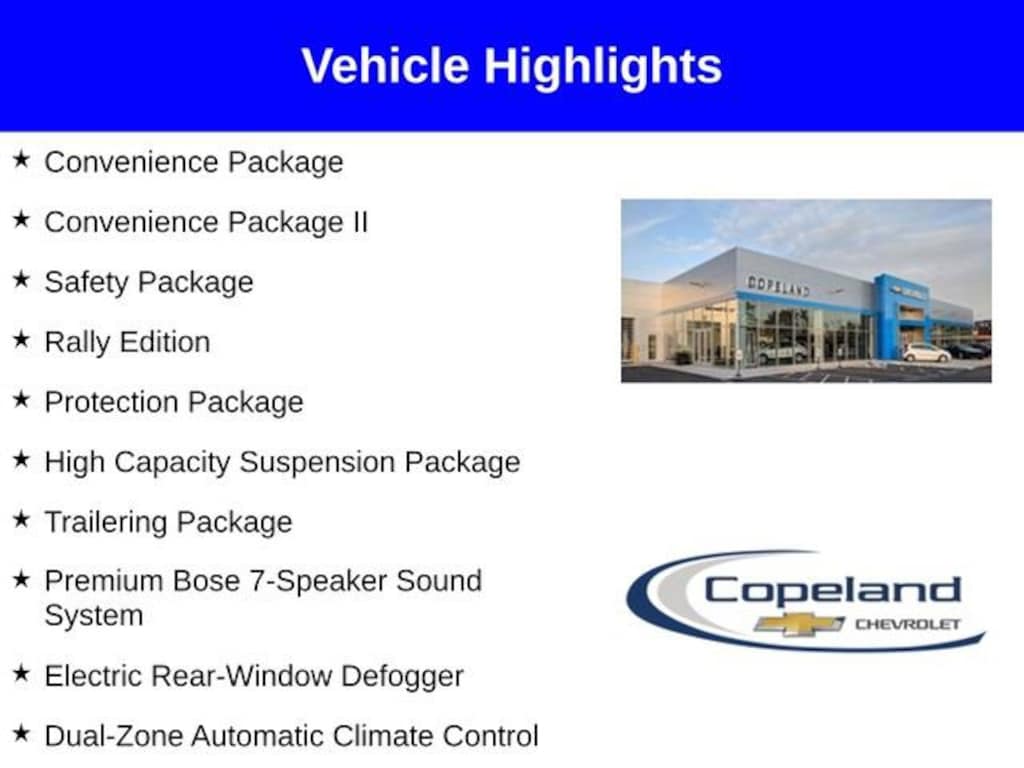 Vehicle Highlights

★ Convenience Package
★ Convenience Package II
★ Safety Package
★ Rally Edition
★ Protection Package
★ High Capacity Suspension Package
★ Trailering Package
★ Premium Bose 7-Speaker Sound System
★ Electric Rear-Window Defogger
★ Dual-Zone Automatic Climate Control

COPELAND

Copeland
CHEVROLET